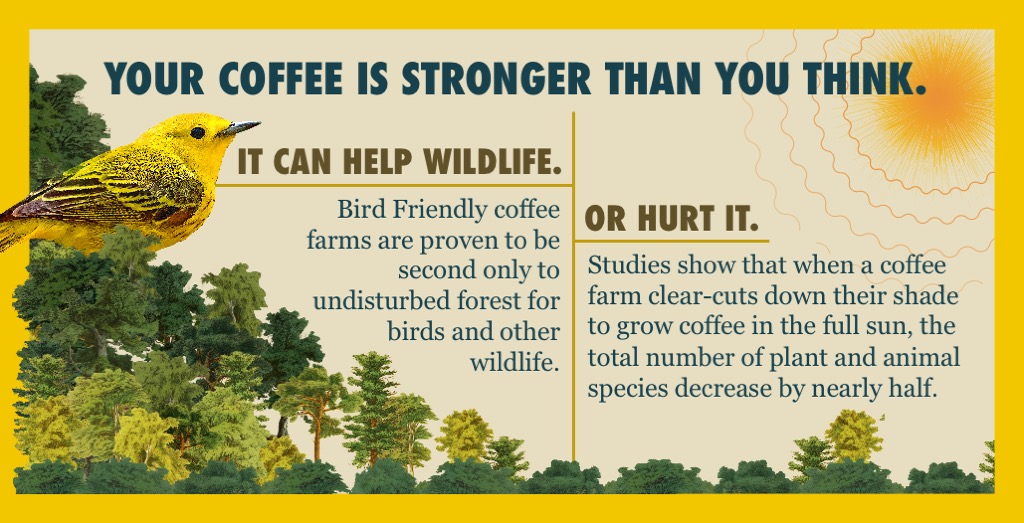 YOUR COFFEE IS STRONGER THAN YOU THINK.

IT CAN HELP WILDLIFE.

Bird Friendly coffee farms are proven to be second only to undisturbed forest for birds and other wildlife.

OR HURT IT.

Studies show that when a coffee farm clear-cuts down their shade to grow coffee in the full sun, the total number of plant and animal species decrease by nearly half.